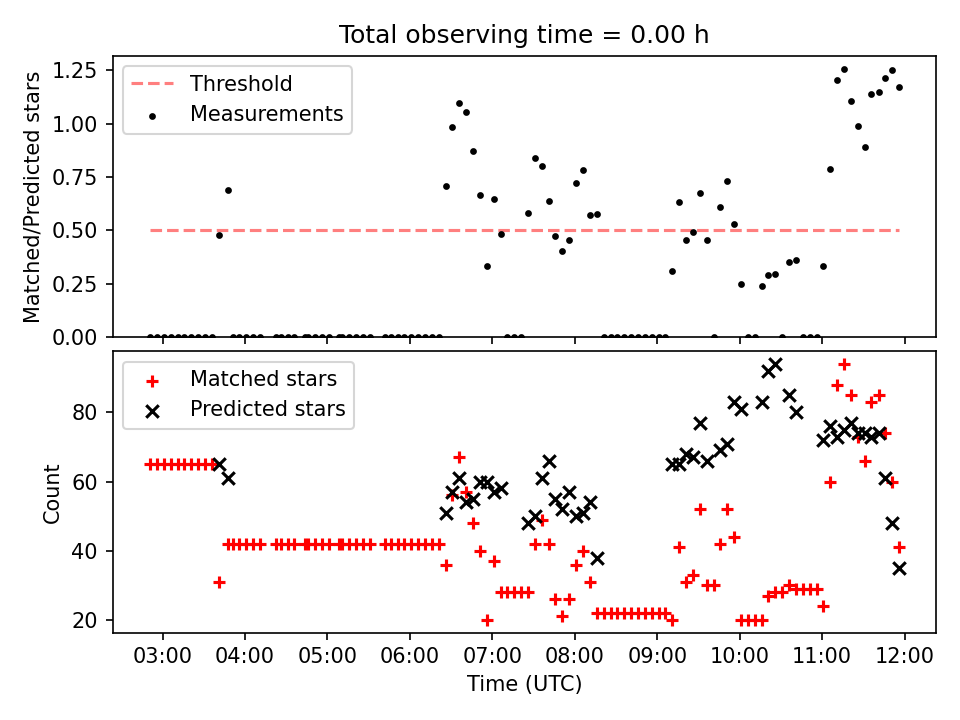 Total observing time = 0.00 h

Matched/Predicted stars

1.25
1.00
0.75
0.50
0.25
0.00

Threshold
Measurements

Count

80
60
40
20

Matched stars
Predicted stars

03:00 04:00 05:00 06:00 07:00 08:00 09:00 10:00 11:00 12:00

Time (UTC)